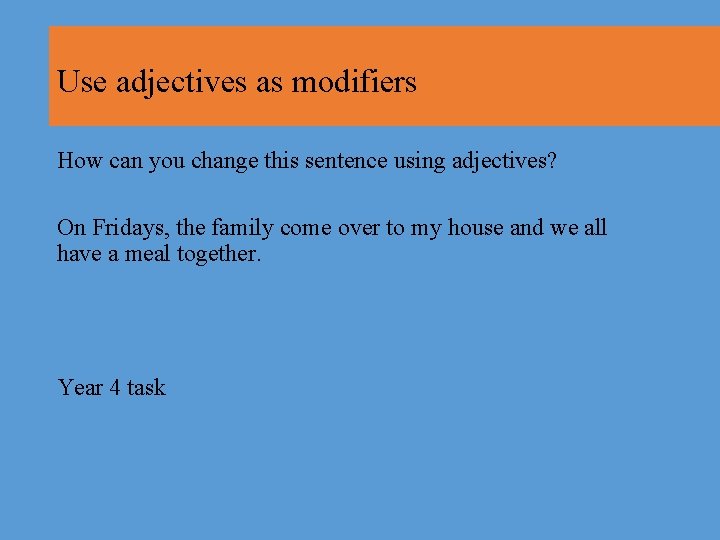 Use adjectives as modifiers

How can you change this sentence using adjectives?

On Fridays, the family come over to my house and we all have a meal together.

Year 4 task